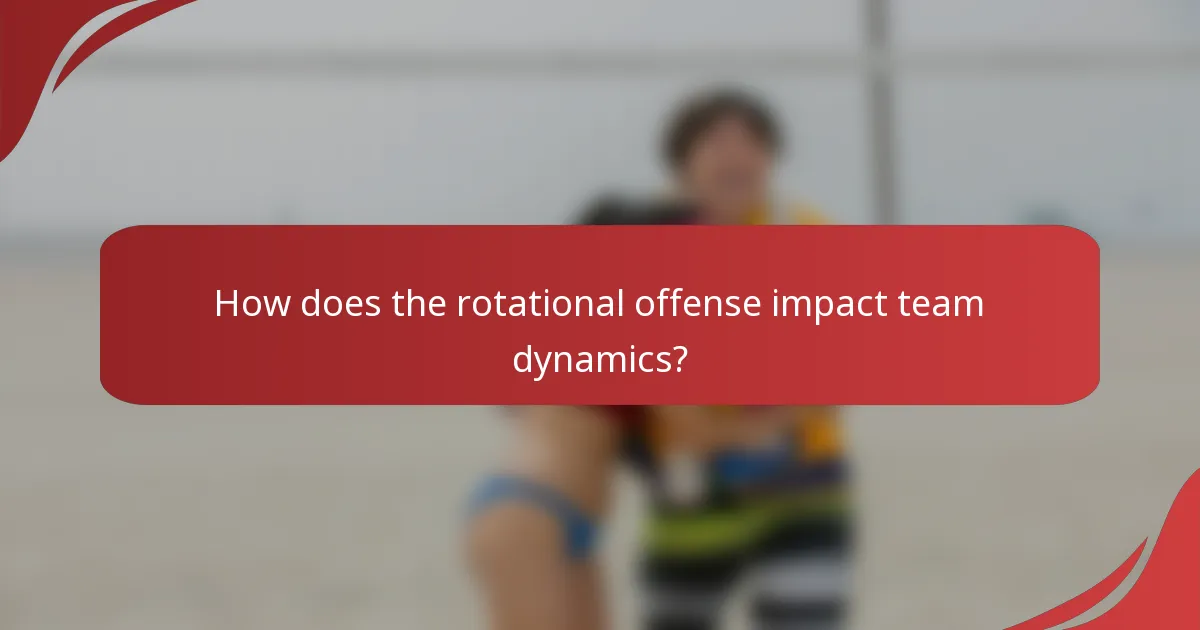 How does the rotational offense impact team dynamics?